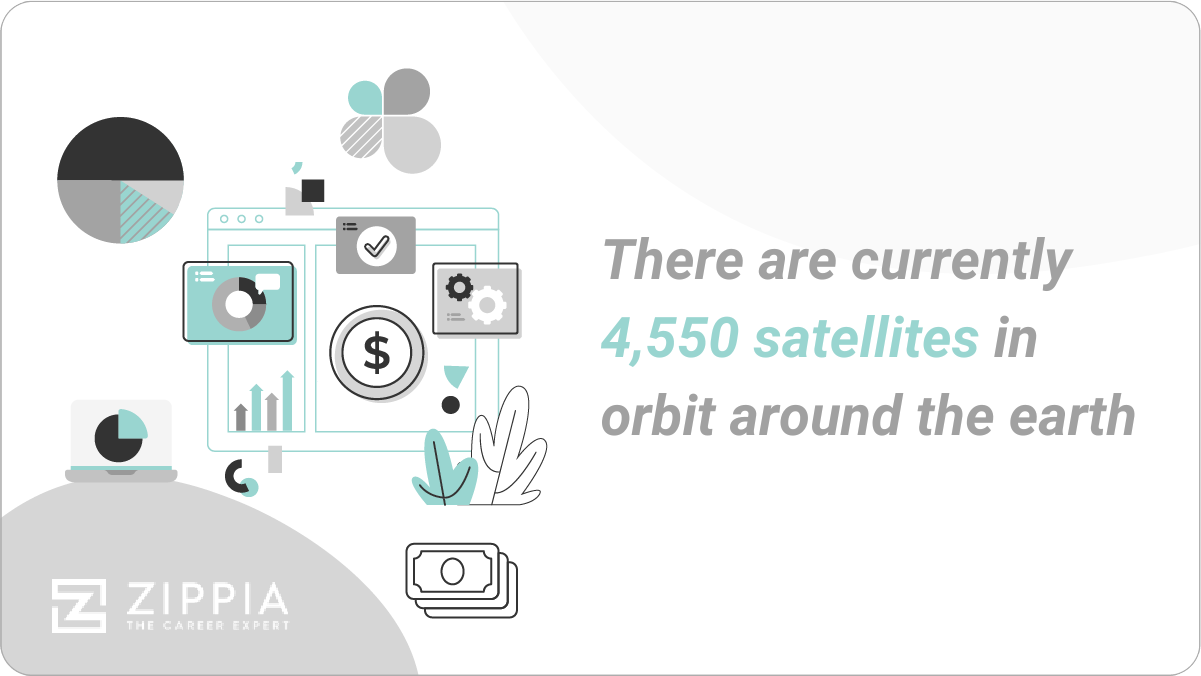 $

There are currently 4,550 satellites in orbit around the earth

ZIPPIA
THE CAREER EXPERT